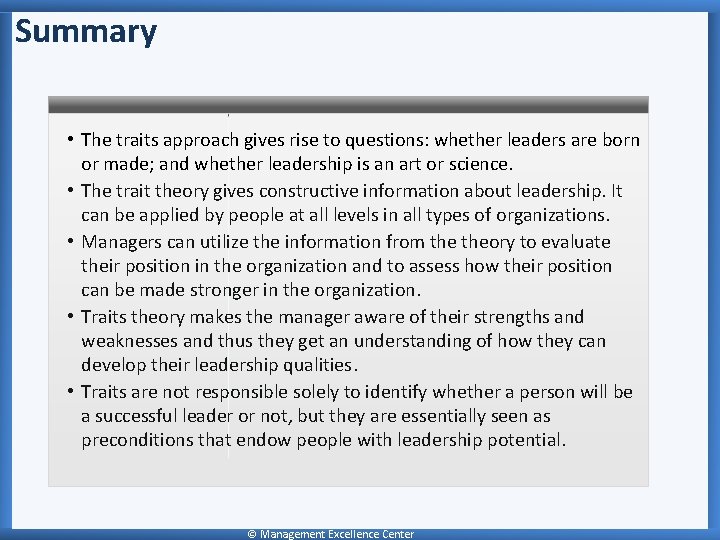 Summary

• The traits approach gives rise to questions: whether leaders are born or made; and whether leadership is an art or science.

• The trait theory gives constructive information about leadership. It can be applied by people at all levels in all types of organizations.

• Managers can utilize the information from the theory to evaluate their position in the organization and to assess how their position can be made stronger in the organization.

• Traits theory makes the manager aware of their strengths and weaknesses and thus they get an understanding of how they can develop their leadership qualities.

• Traits are not responsible solely to identify whether a person will be a successful leader or not, but they are essentially seen as preconditions that endow people with leadership potential.

© Management Excellence Center